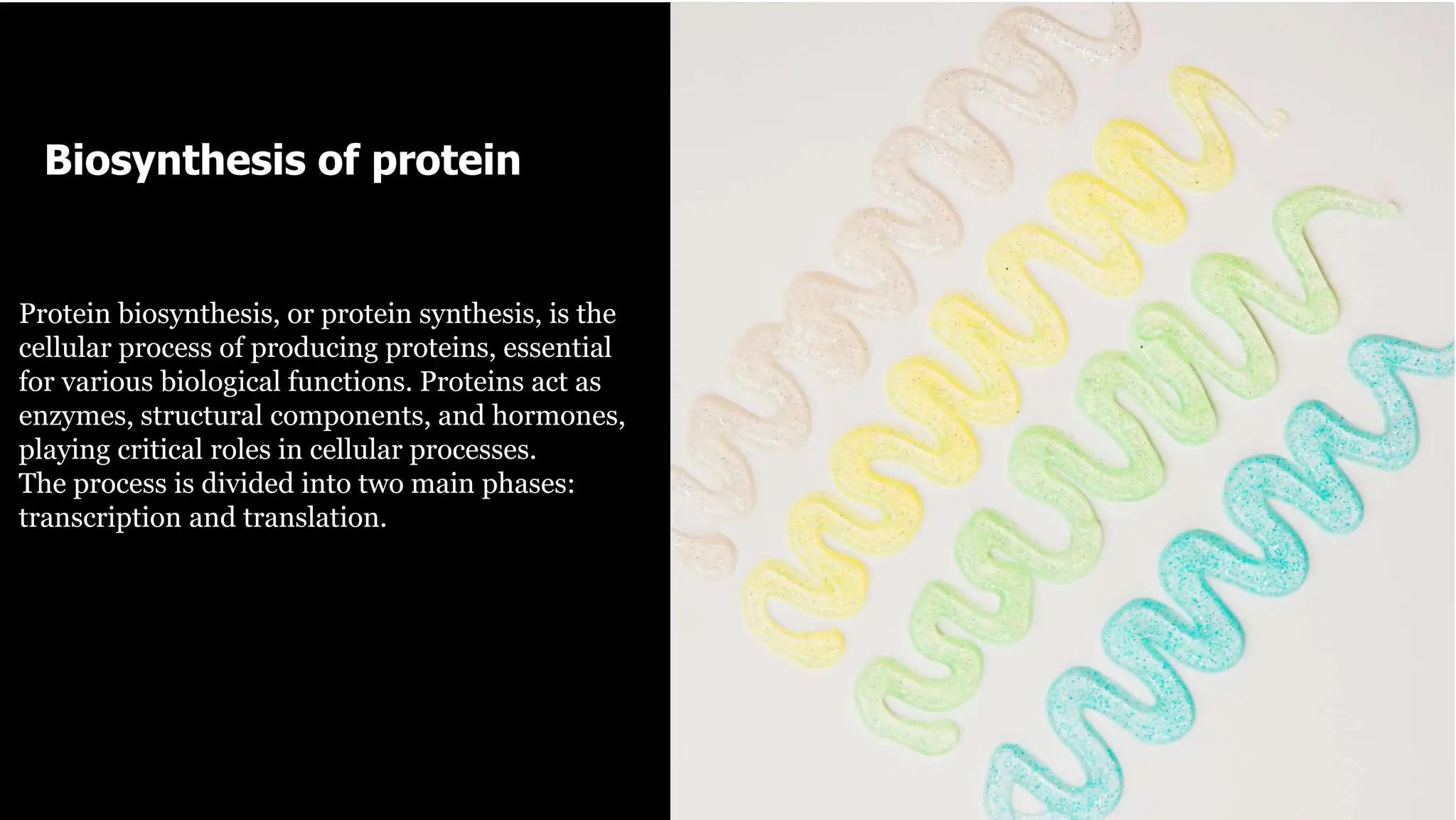 Biosynthesis of protein

Protein biosynthesis, or protein synthesis, is the cellular process of producing proteins, essential for various biological functions. Proteins act as enzymes, structural components, and hormones, playing critical roles in cellular processes.
The process is divided into two main phases: transcription and translation.